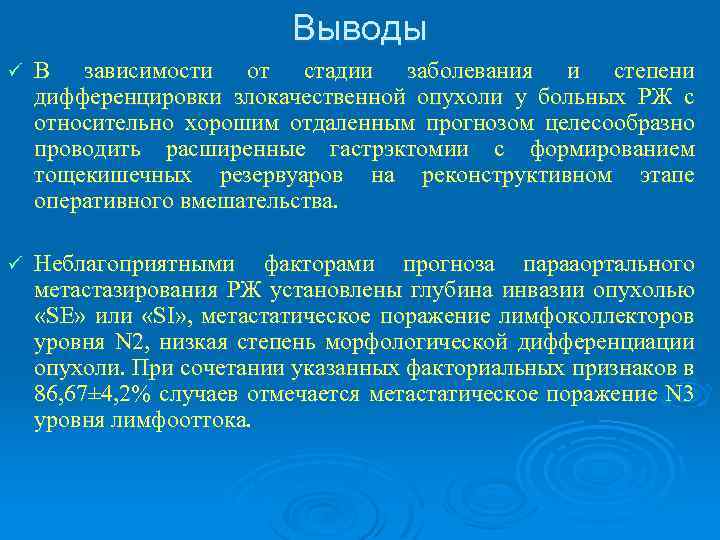 Выводы

✓ В зависимости от стадии заболевания и степени дифференцировки злокачественной опухоли у больных РЖ с относительно хорошим отдаленным прогнозом целесообразно проводить расширенные гастрэктомии с формированием тощекишечных резервуаров на реконструктивном этапе оперативного вмешательства.

✓ Неблагоприятными факторами прогноза парааортального метастазирования РЖ установлены глубина инвазии опухолью «SE» или «SI», метастатическое поражение лимфоколлекторов уровня N2, низкая степень морфологической дифференциации опухоли. При сочетании указанных факториальных признаков в 86,67±4,2% случаев отмечается метастатическое поражение N3 уровня лимфооттока.